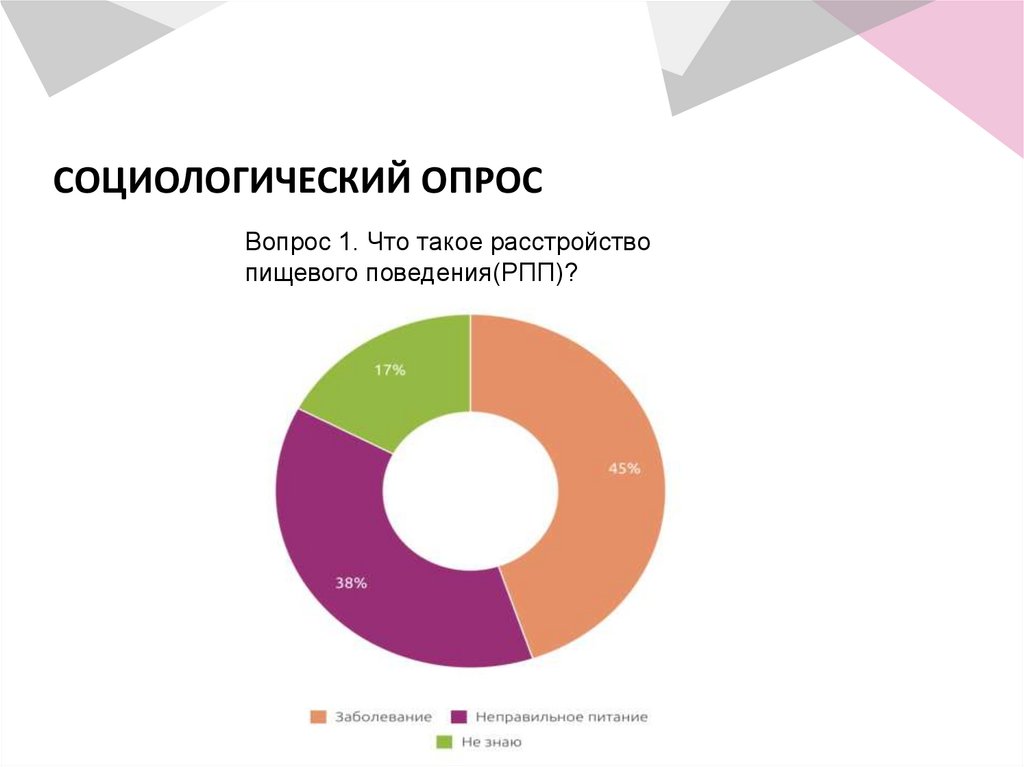 СОЦИОЛОГИЧЕСКИЙ ОПРОС

Вопрос 1. Что такое расстройство пищевого поведения(РПП)?

17%

45%

38%

Заболевание Неправильное питание

Не знаю